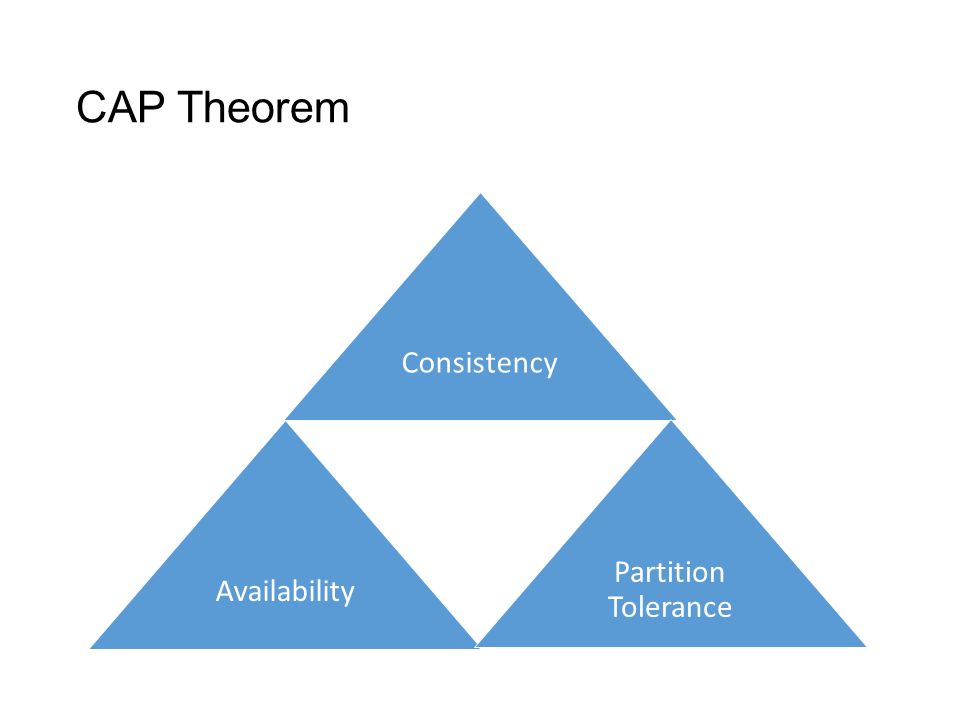 CAP Theorem

Consistency

Availability

Partition Tolerance